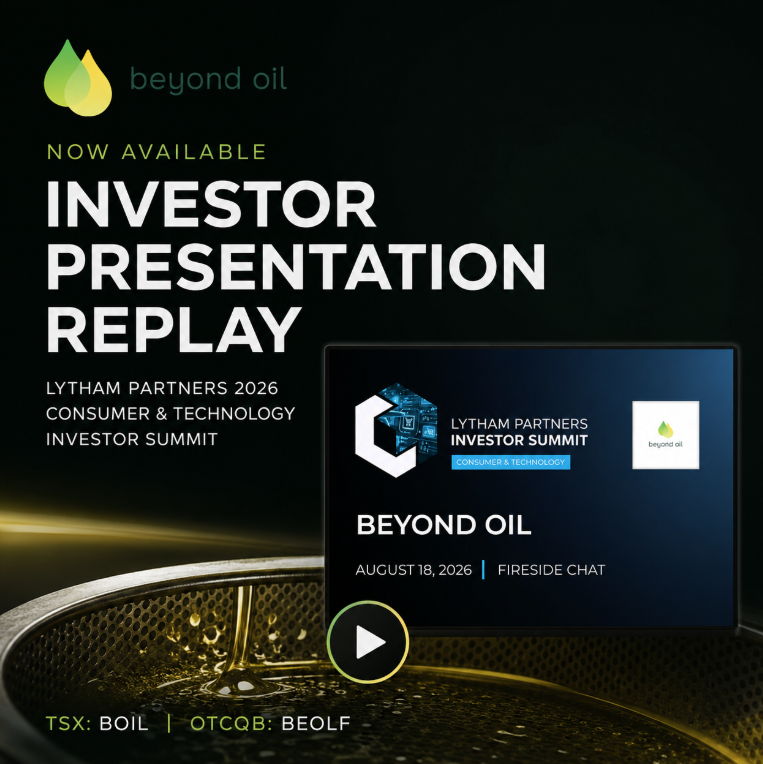 beyond oil

NOW AVAILABLE

INVESTOR PRESENTATION REPLAY

LYTHAM PARTNERS 2026 CONSUMER & TECHNOLOGY INVESTOR SUMMIT

LYTHAM PARTNERS
INVESTOR SUMMIT
CONSUMER & TECHNOLOGY

beyond oil

BEYOND OIL

AUGUST 18, 2026 | FIRESIDE CHAT

TSX: BOIL | OTCQB: BEOLF